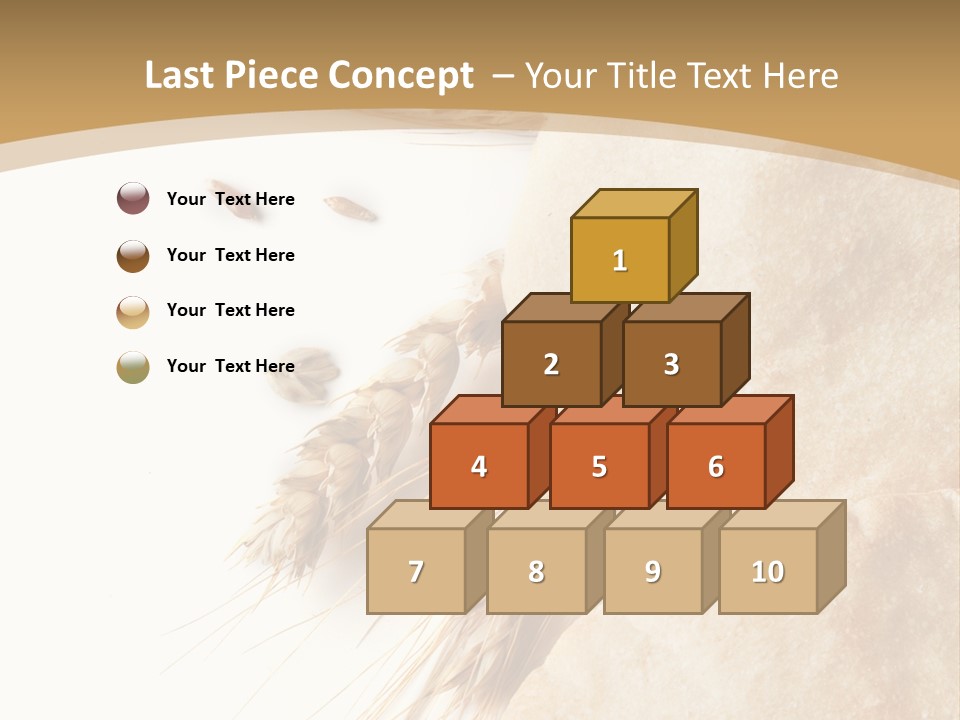 Last Piece Concept – Your Title Text Here

Your Text Here

Your Text Here

Your Text Here

Your Text Here

1

2 3

4 5 6

7 8 9 10